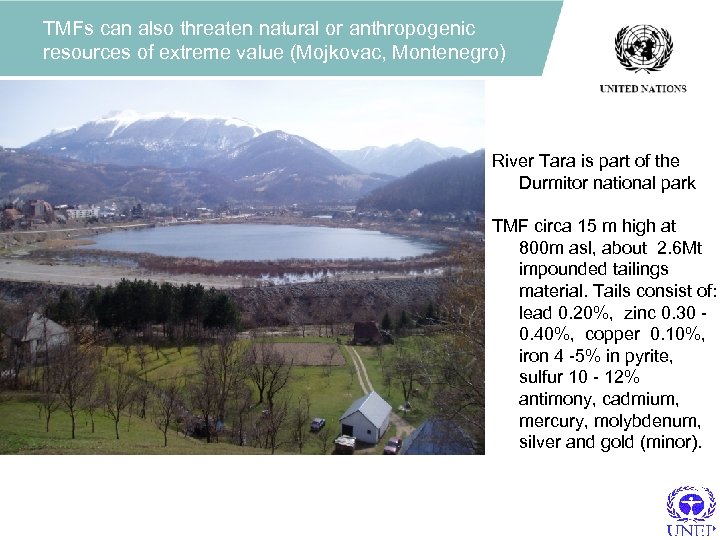 TMFs can also threaten natural or anthropogenic resources of extreme value (Mojkovac, Montenegro)

UNITED NATIONS

River Tara is part of the Durmitor national park

TMF circa 15 m high at 800m asl, about 2.6Mt impounded tailings material. Tails consist of: lead 0.20%, zinc 0.30 - 0.40%, copper 0.10%, iron 4 -5% in pyrite, sulfur 10 - 12% antimony, cadmium, mercury, molybdenum, silver and gold (minor).

UNEP